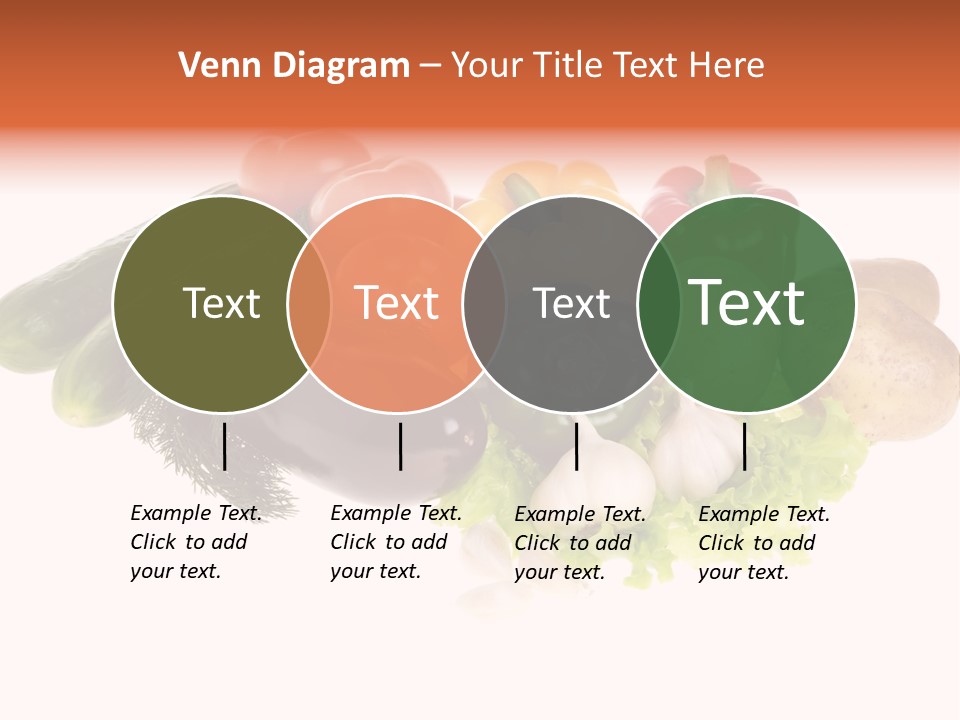 Venn Diagram – Your Title Text Here

Text

Text

Text

Text

Example Text. Click to add your text.

Example Text. Click to add your text.

Example Text. Click to add your text.

Example Text. Click to add your text.